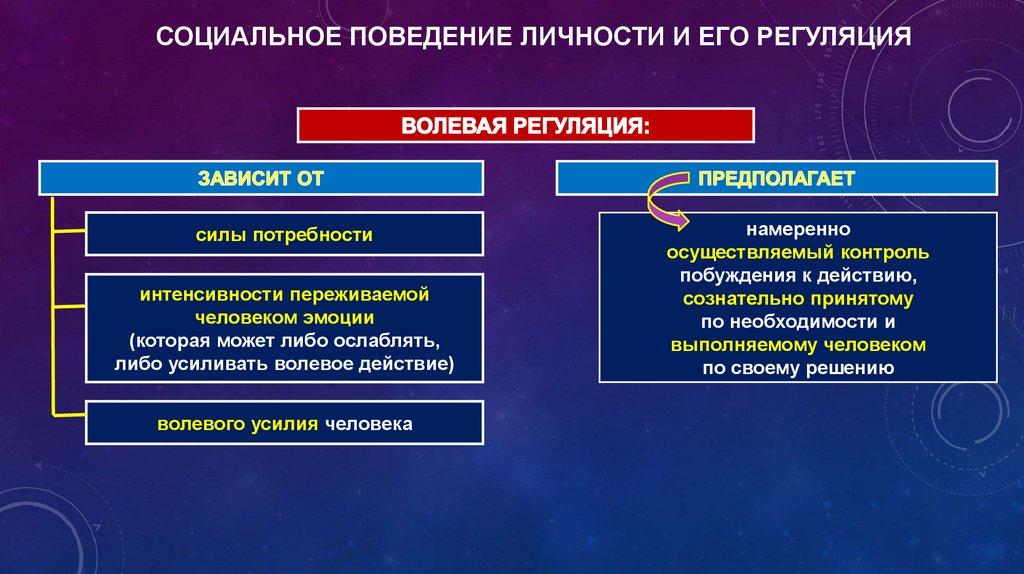 СОЦИАЛЬНОЕ ПОВЕДЕНИЕ ЛИЧНОСТИ И ЕГО РЕГУЛЯЦИЯ

ВОЛЕВАЯ РЕГУЛЯЦИЯ:

ЗАВИСИТ ОТ

силы потребности

интенсивности переживаемой человеком эмоции (которая может либо ослаблять, либо усиливать волевое действие)

волевого усилия человека

ПРЕДПОЛАГАЕТ

намеренно осуществляемый контроль побуждения к действию, сознательно принятому по необходимости и выполняемому человеком по своему решению